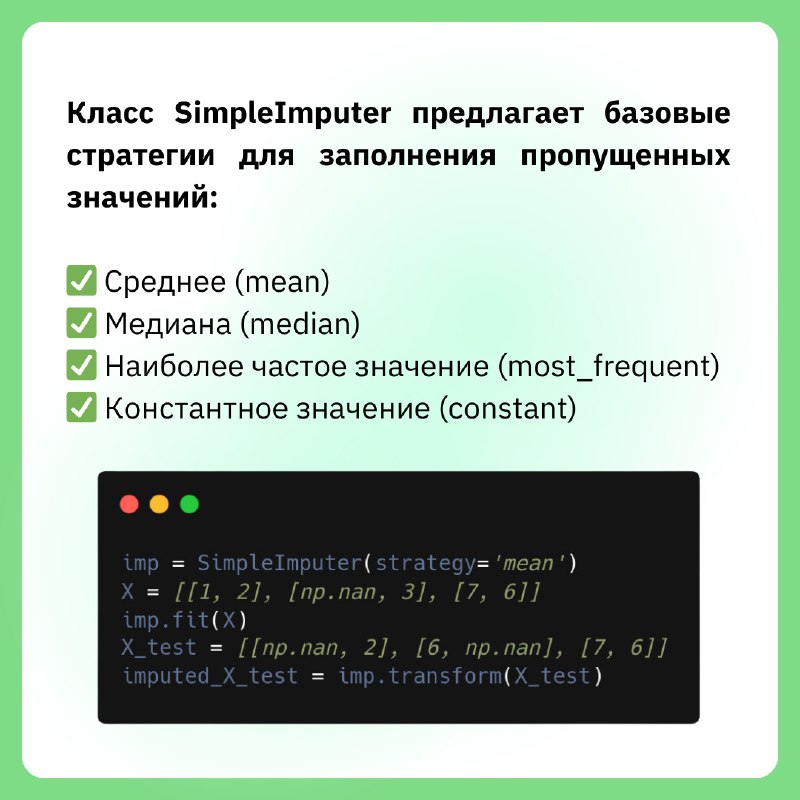 Класс SimpleImputer предлагает базовые стратегии для заполнения пропущенных значений:

✅ Среднее (mean)
✅ Медиана (median)
✅ Наиболее частое значение (most_frequent)
✅ Константное значение (constant)

imp = SimpleImputer(strategy='mean')
X = [[1, 2], [np.nan, 3], [7, 6]]
imp.fit(X)
X_test = [[np.nan, 2], [6, np.nan], [7, 6]]
imputed_X_test = imp.transform(X_test)